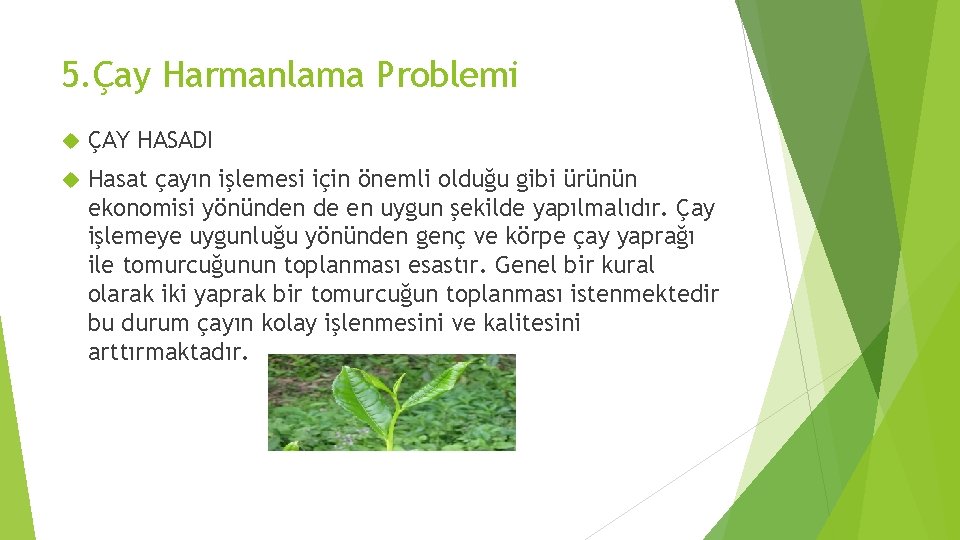 5.Çay Harmanlama Problemi

ÇAY HASADI

Hasat çayın işlemesi için önemli olduğu gibi ürünün ekonomisi yönünden de en uygun şekilde yapılmalıdır. Çay işlemeye uygunluğu yönünden genç ve körpe çay yaprağı ile tomurcuğunun toplanması esastır. Genel bir kural olarak iki yaprak bir tomurcuğun toplanması istenmektedir bu durum çayın kolay işlenmesini ve kalitesini arttırmaktadır.